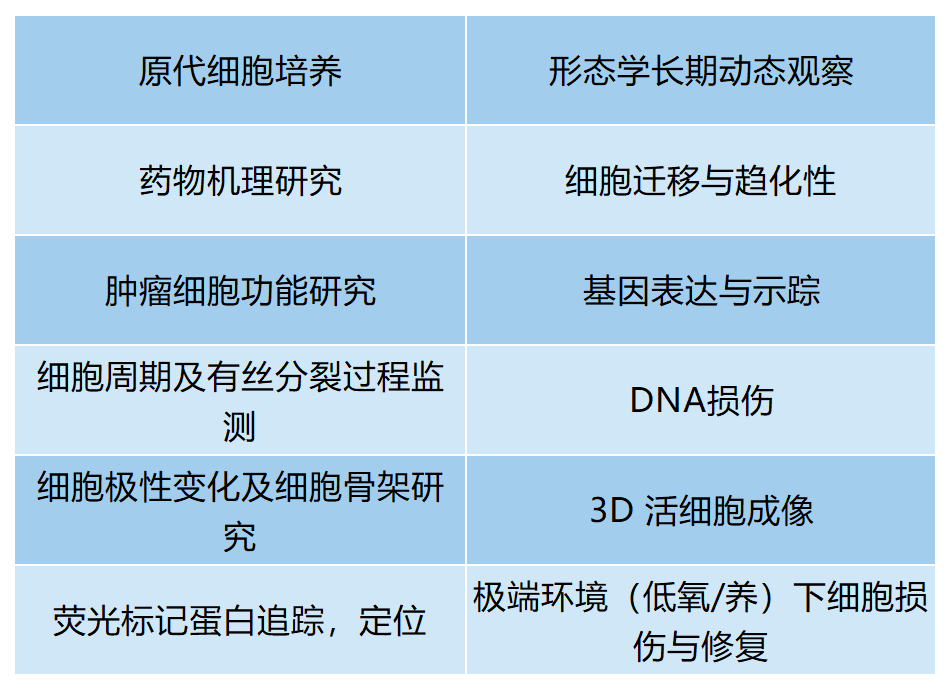 | 原代细胞培养 | 形态学长期动态观察 |
|---|---|
| 药物机理研究 | 细胞迁移与趋化性 |
| 肿瘤细胞功能研究 | 基因表达与示踪 |
| 细胞周期及有丝分裂过程监测 | DNA损伤 |
| 细胞极性变化及细胞骨架研究 | 3D 活细胞成像 |
| 荧光标记蛋白追踪，定位 | 极端环境（低氧/养）下细胞损伤与修复 |